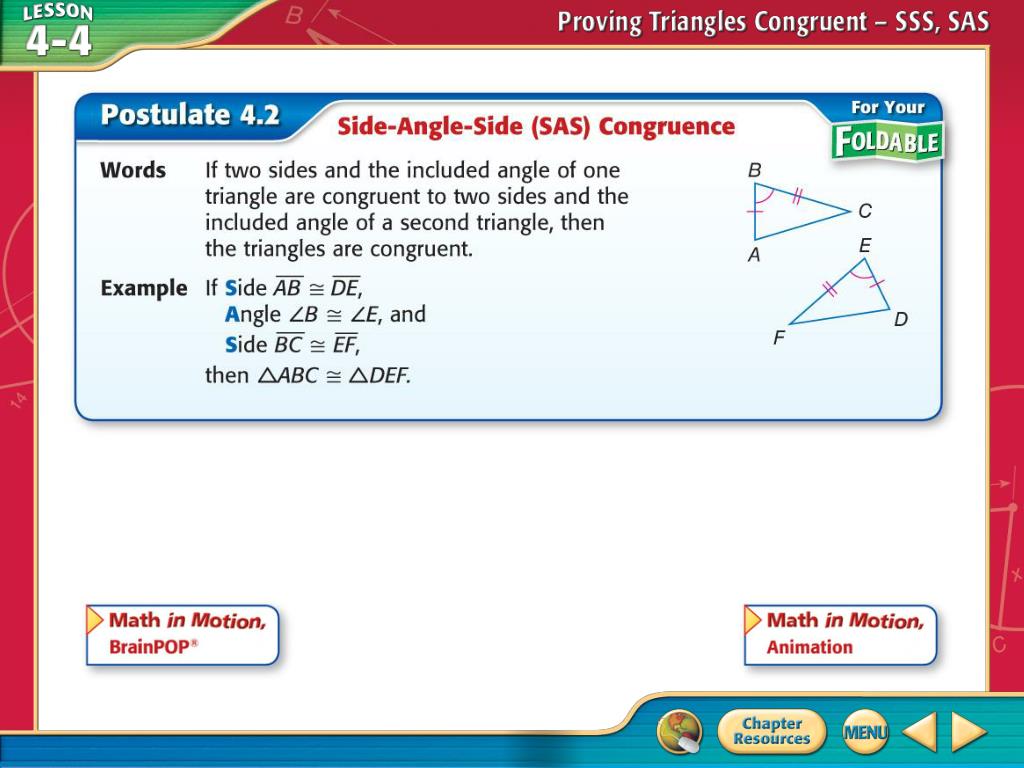 LESSON 4-4

Proving Triangles Congruent – SSS, SAS

Postulate 4.2 Side-Angle-Side (SAS) Congruence

For Your FOLDABLE

Words If two sides and the included angle of one triangle are congruent to two sides and the included angle of a second triangle, then the triangles are congruent.

Example If Side $\overline{AB} \cong \overline{DE}$,
Angle $\angle B \cong \angle E$, and
Side $\overline{BC} \cong \overline{EF}$,
then $\triangle ABC \cong \triangle DEF$.

B
C
A
E
D
F

Math in Motion, BrainPOP®

Math in Motion, Animation

Chapter Resources

MENU